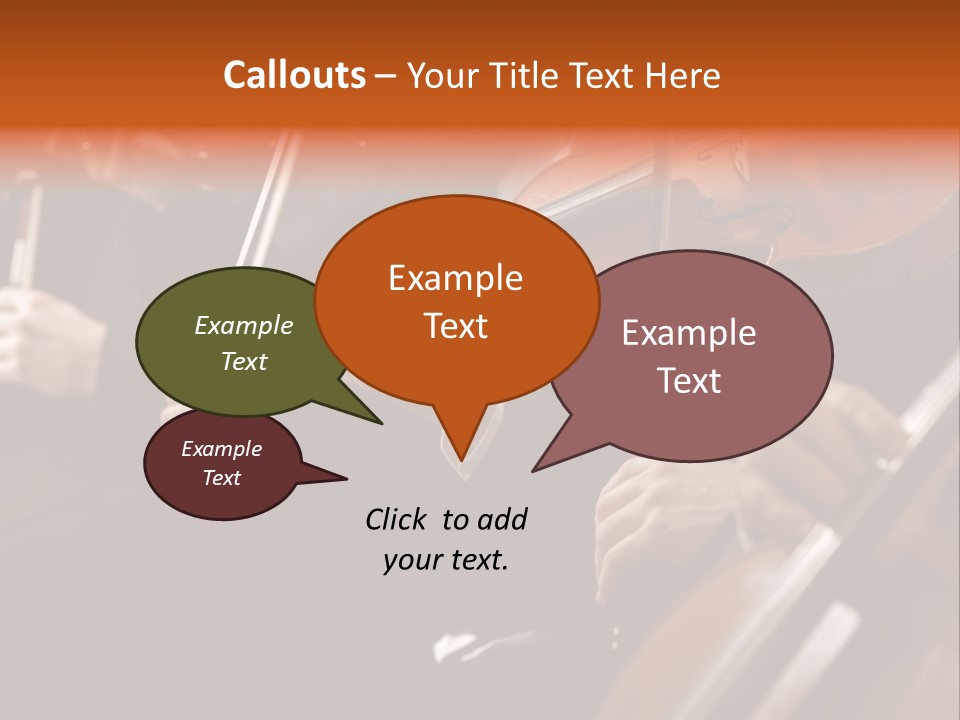 Callouts – Your Title Text Here

Example Text

Example Text

Example Text

Example Text

Click to add your text.